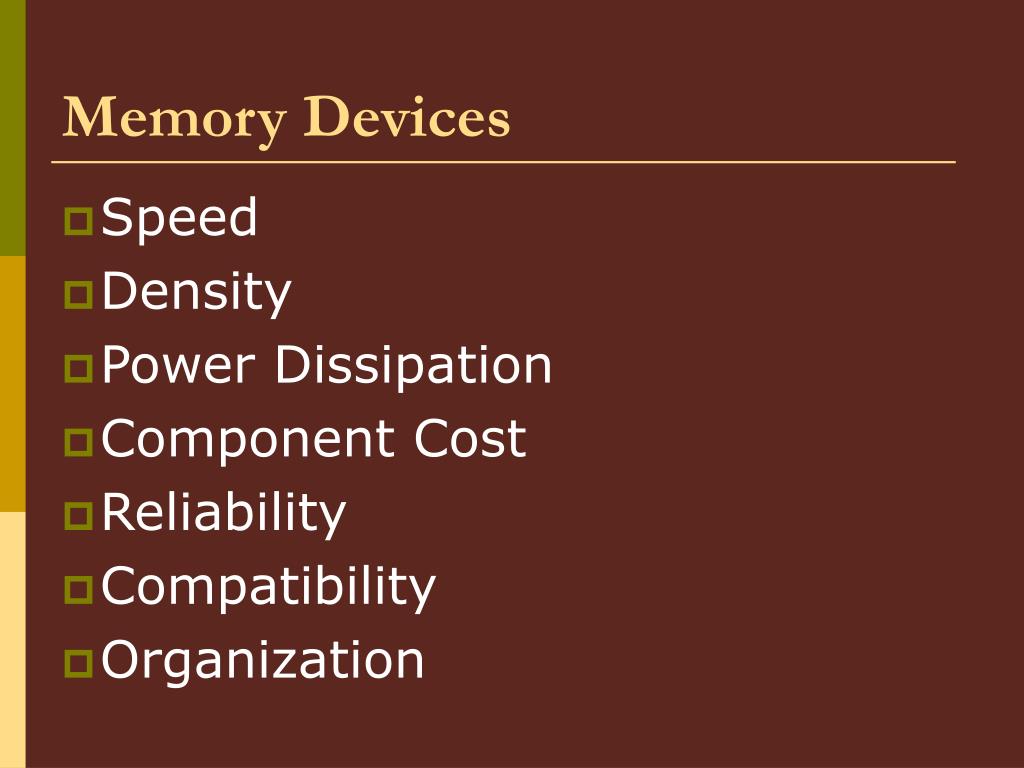 Memory Devices

Speed
Density
Power Dissipation
Component Cost
Reliability
Compatibility
Organization